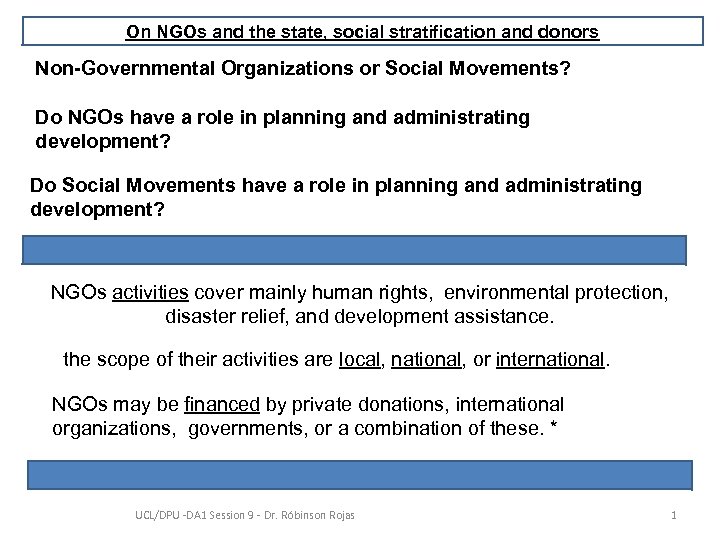 On NGOs and the state, social stratification and donors

Non-Governmental Organizations or Social Movements?

Do NGOs have a role in planning and administrating development?

Do Social Movements have a role in planning and administrating development?

NGOs activities cover mainly human rights, environmental protection, disaster relief, and development assistance.

the scope of their activities are local, national, or international.

NGOs may be financed by private donations, international organizations, governments, or a combination of these. *

UCL/DPU -DA1 Session 9 - Dr. Róbinson Rojas

1